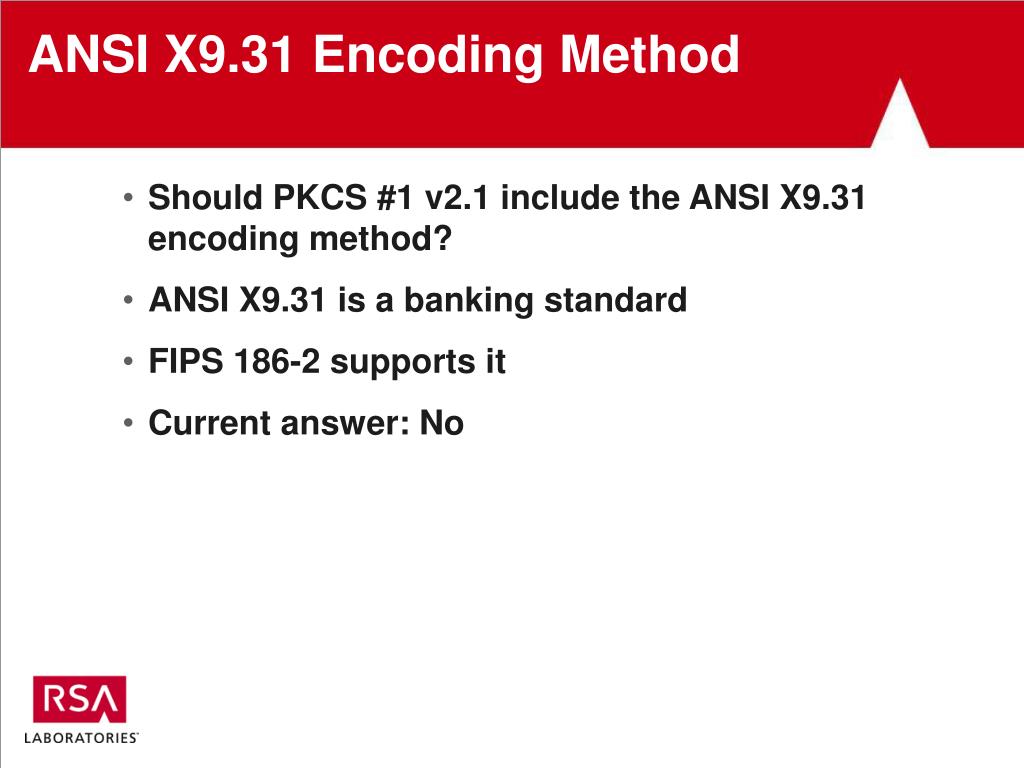 ANSI X9.31 Encoding Method

• Should PKCS #1 v2.1 include the ANSI X9.31 encoding method?

• ANSI X9.31 is a banking standard

• FIPS 186-2 supports it

• Current answer: No

RSA
LABORATORIES